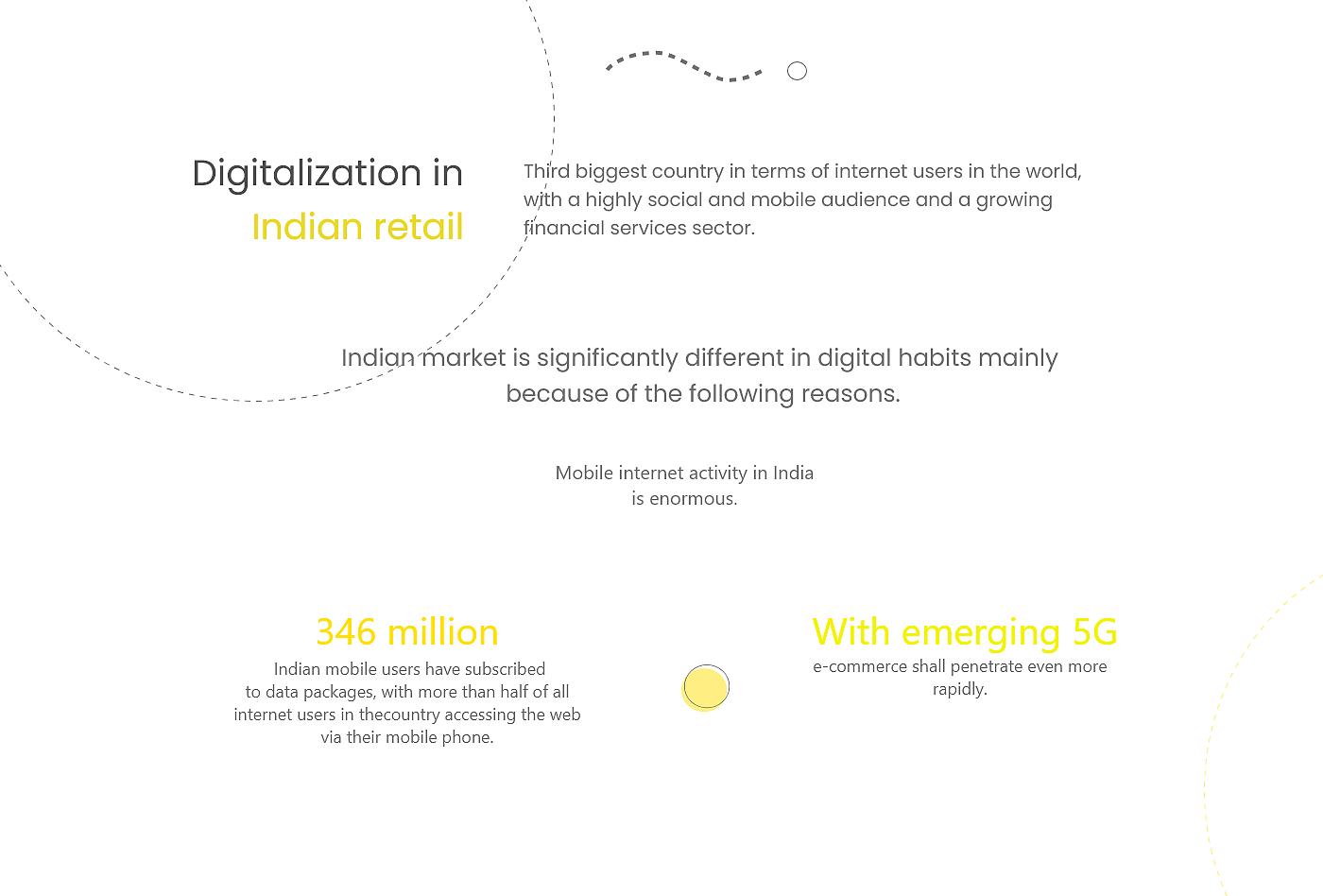 Digitalization in
Indian retail

Third biggest country in terms of internet users in the world, with a highly social and mobile audience and a growing financial services sector.

Indian market is significantly different in digital habits mainly because of the following reasons.

Mobile internet activity in India is enormous.

346 million
Indian mobile users have subscribed to data packages, with more than half of all internet users in thecountry accessing the web via their mobile phone.

With emerging 5G
e-commerce shall penetrate even more rapidly.